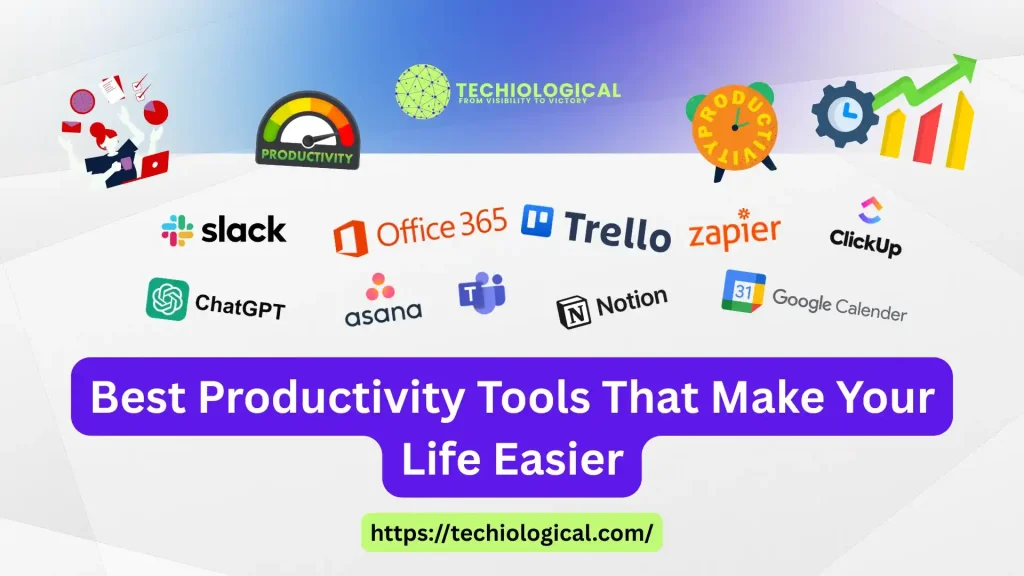 TECHIOLOGICAL
FROM VISIBILITY TO VICTORY

PRODUCTIVITY

PRODUCTIVITY

slack
Office 365
Trello
zapier
ClickUp
ChatGPT
asana
Notion
31 Google Calender

Best Productivity Tools That Make Your Life Easier

https://techiological.com/